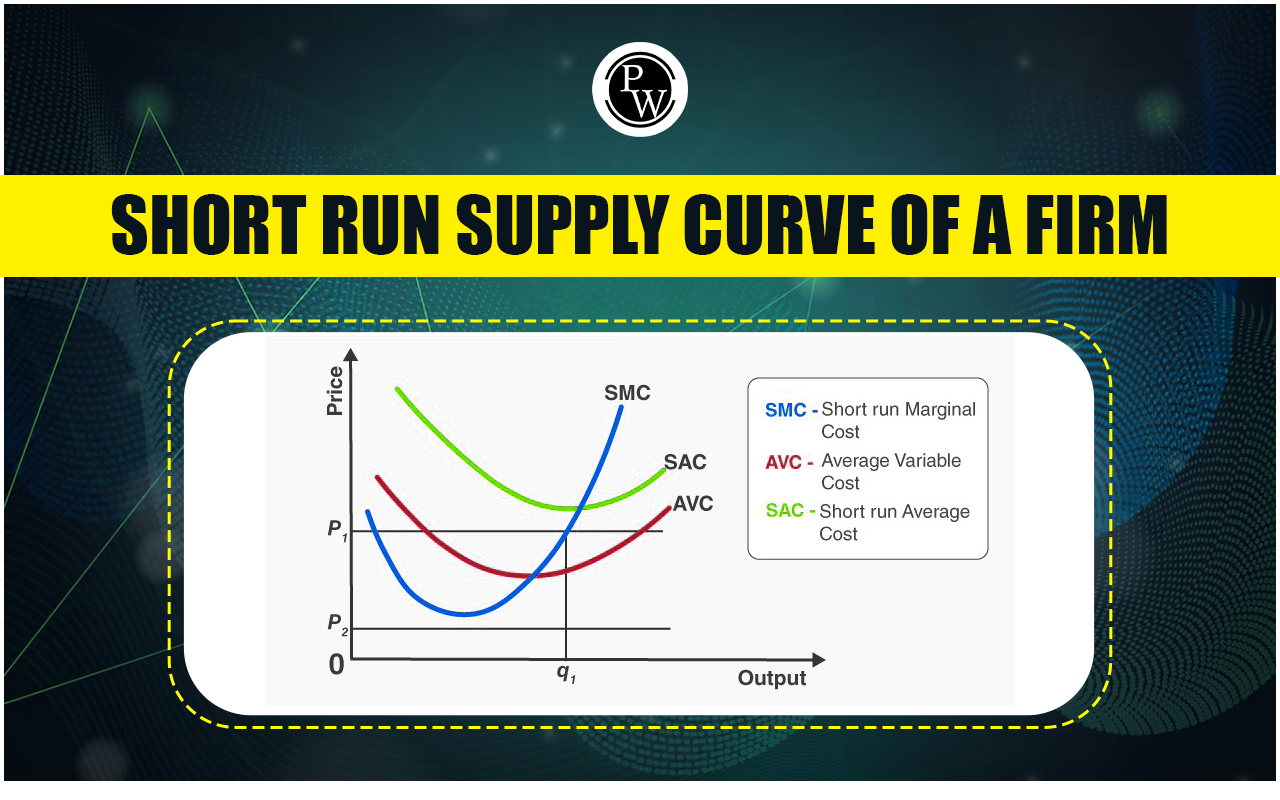 PW

SHORT RUN SUPPLY CURVE OF A FIRM

Price

SMC

SAC

AVC

$P_1$

$P_2$

0

$q_1$

Output

SMC - Short run Marginal Cost
AVC - Average Variable Cost
SAC - Short run Average Cost